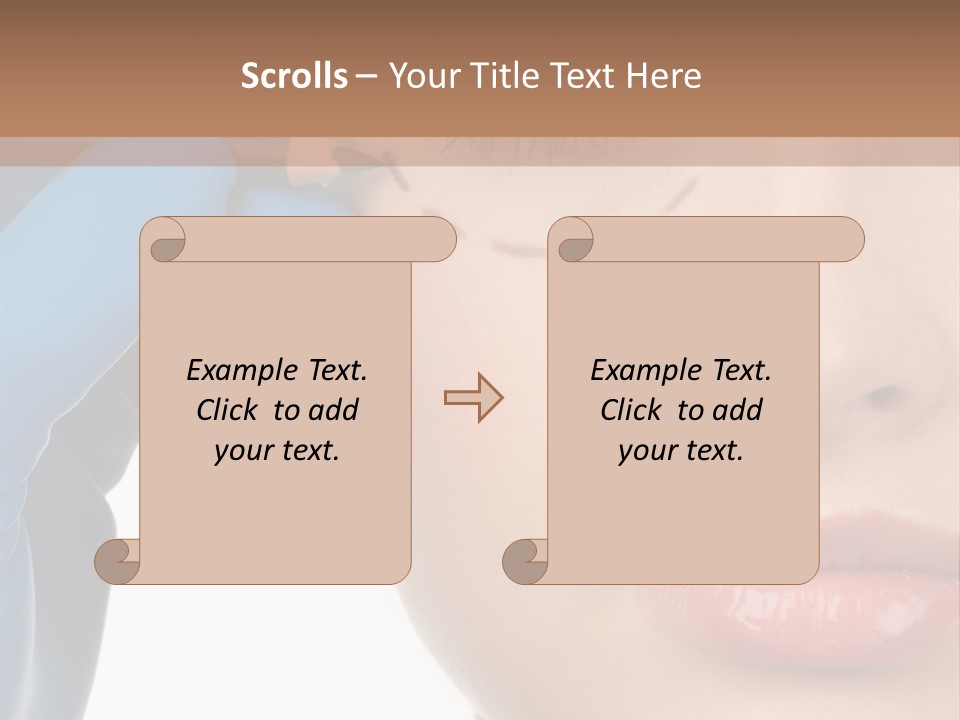 Scrolls – Your Title Text Here

Example Text. Click to add your text.

Example Text. Click to add your text.